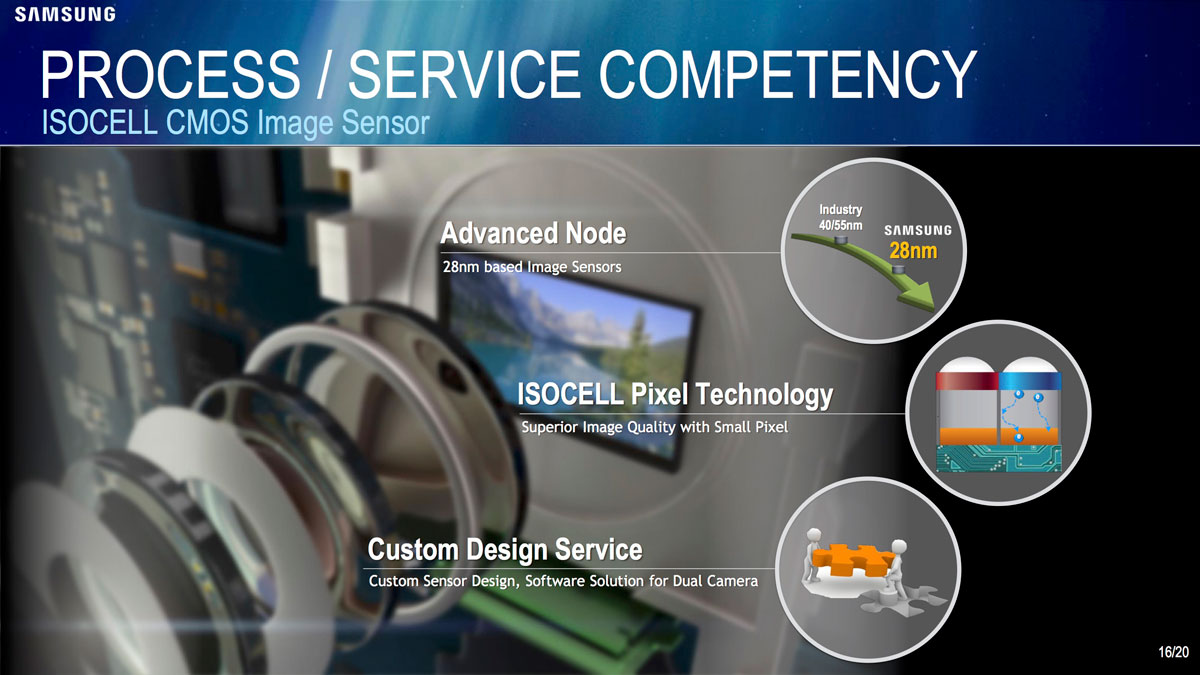 SAMSUNG

PROCESS / SERVICE COMPETENCY
ISOCELL CMOS Image Sensor

Advanced Node
28nm based Image Sensors

Industry 40/55nm
SAMSUNG 28nm

ISOCELL Pixel Technology
Superior Image Quality with Small Pixel

Custom Design Service
Custom Sensor Design, Software Solution for Dual Camera

16/20